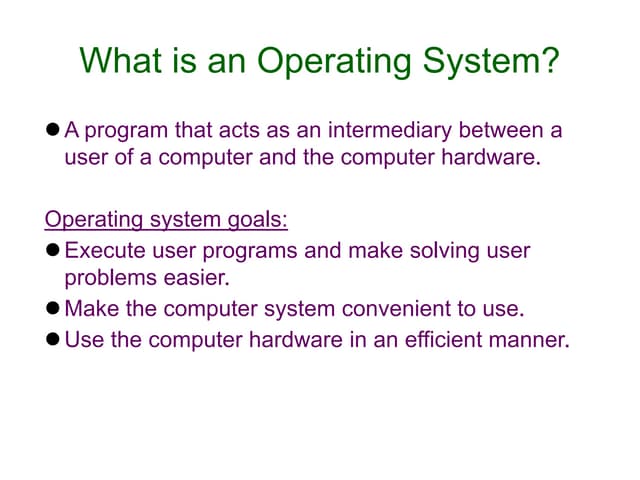 What is an Operating System?

● A program that acts as an intermediary between a user of a computer and the computer hardware.

Operating system goals:
● Execute user programs and make solving user problems easier.
● Make the computer system convenient to use.
● Use the computer hardware in an efficient manner.